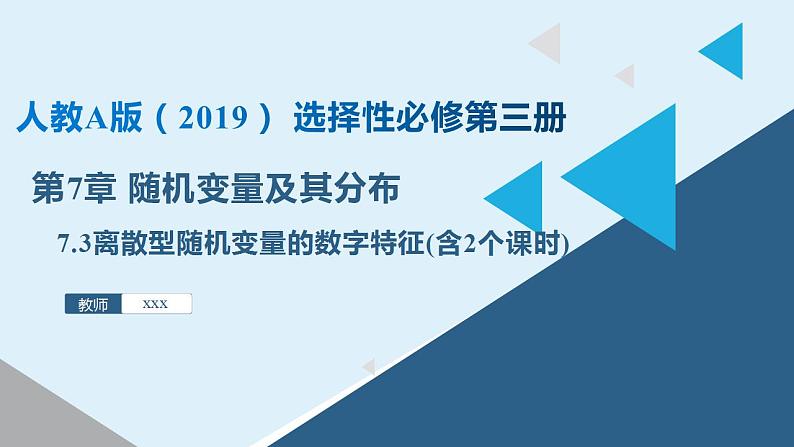 人教A版（2019） 选择性必修第三册

第7章 随机变量及其分布

7.3离散型随机变量的数字特征(含2个课时)

教师 xxx